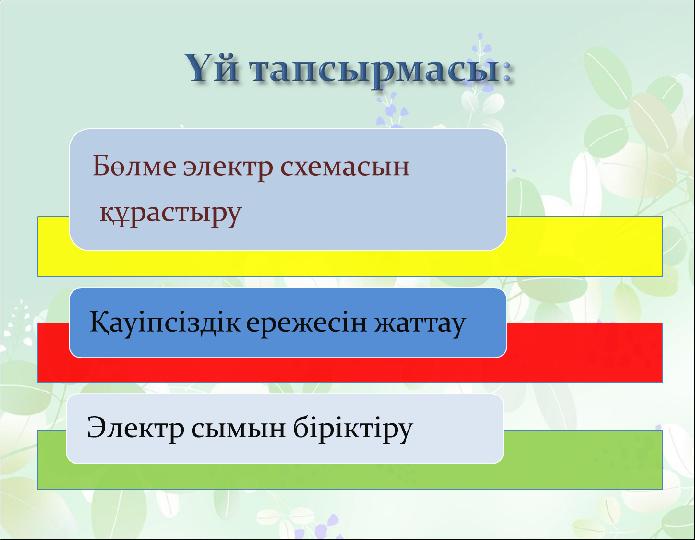 Үй тапсырмасы:

Бөлме электр схемасын құрастыру

Қауіпсіздік ережесін жаттау

Электр сымын біріктіру